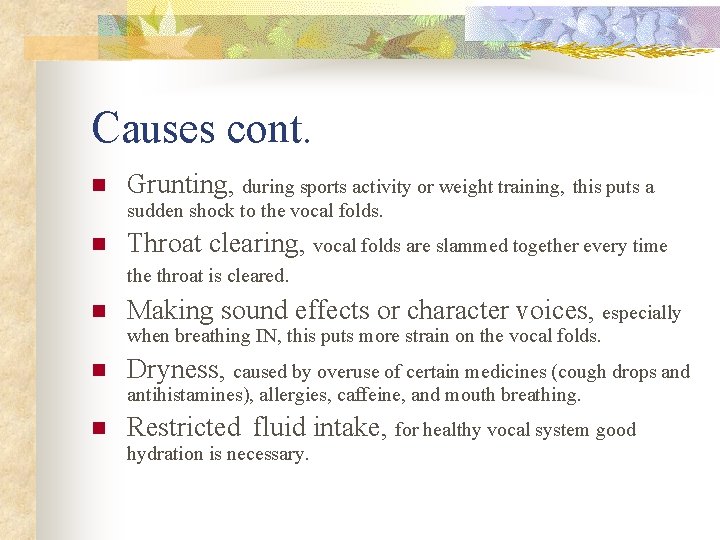 Causes cont.

- Grunting, during sports activity or weight training, this puts a sudden shock to the vocal folds.
- Throat clearing, vocal folds are slammed together every time the throat is cleared.
- Making sound effects or character voices, especially when breathing IN, this puts more strain on the vocal folds.
- Dryness, caused by overuse of certain medicines (cough drops and antihistamines), allergies, caffeine, and mouth breathing.
- Restricted fluid intake, for healthy vocal system good hydration is necessary.